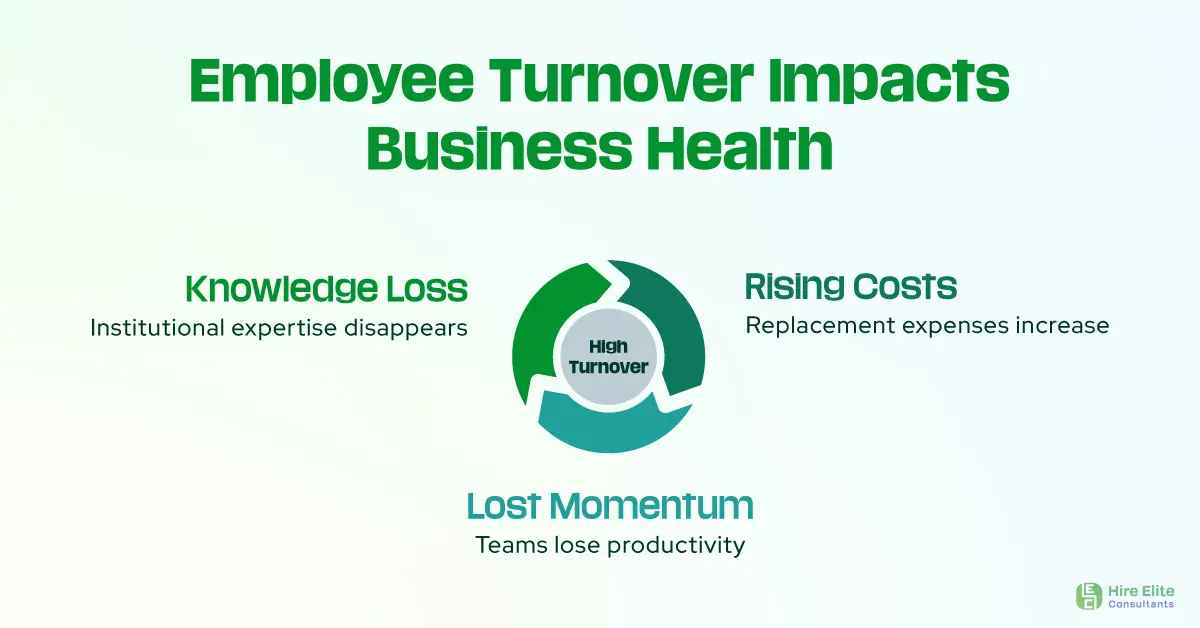 Employee Turnover Impacts Business Health

Knowledge Loss
Institutional expertise disappears

High Turnover

Rising Costs
Replacement expenses increase

Lost Momentum
Teams lose productivity

Hire Elite
Consultants